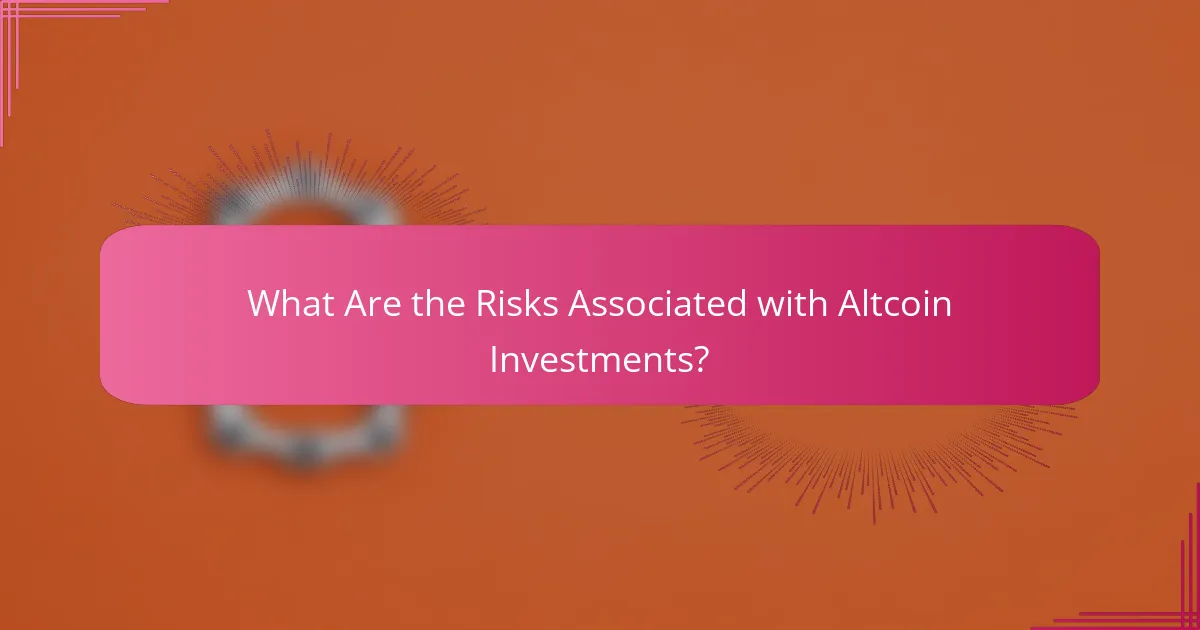 What Are the Risks Associated with Altcoin Investments?